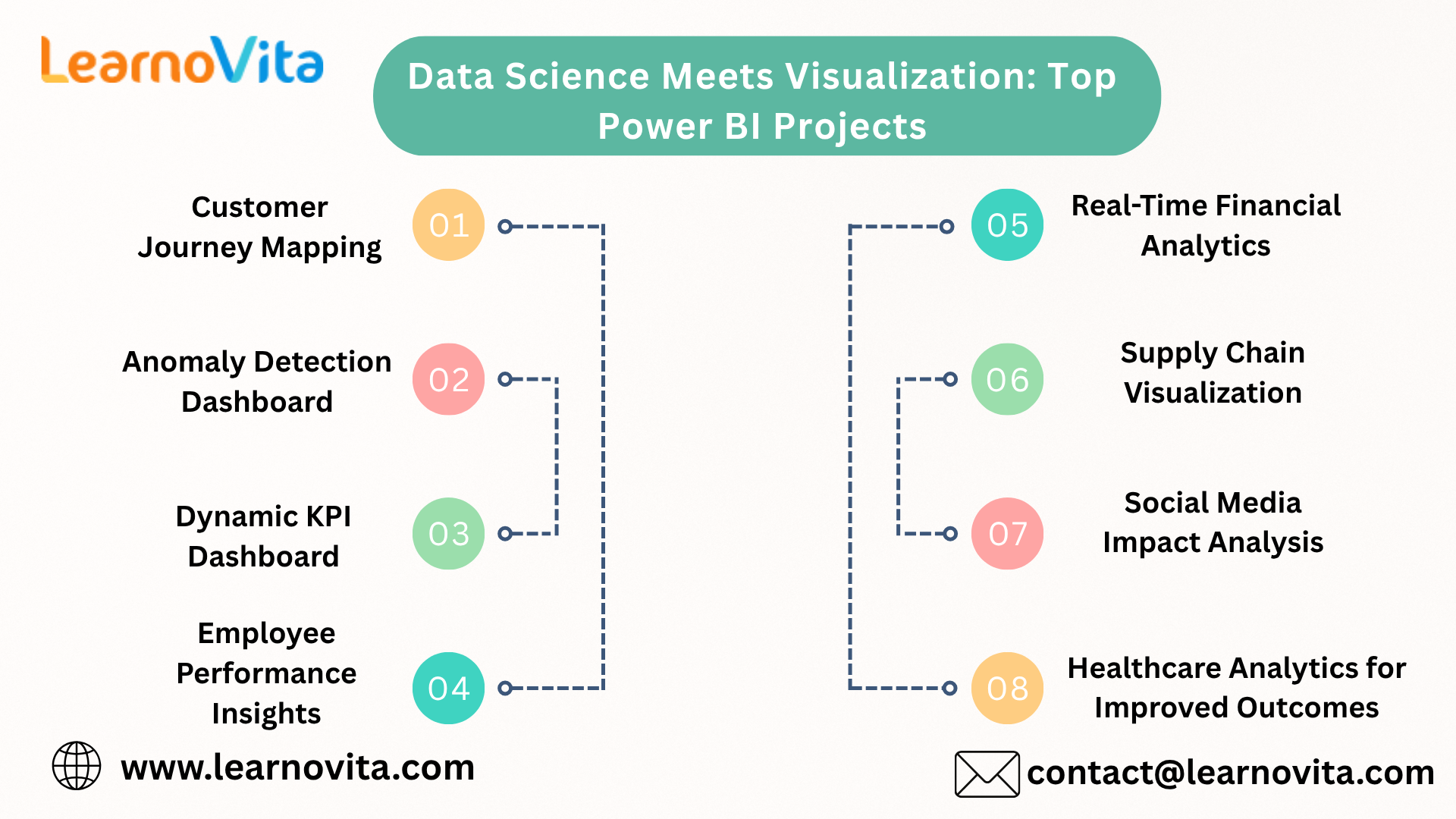 LearnoVita

Data Science Meets Visualization: Top Power BI Projects

Customer Journey Mapping
01

Anomaly Detection Dashboard
02

Dynamic KPI Dashboard
03

Employee Performance Insights
04

05
Real-Time Financial Analytics

06
Supply Chain Visualization

07
Social Media Impact Analysis

08
Healthcare Analytics for Improved Outcomes

www.learnovita.com

contact@learnovita.com